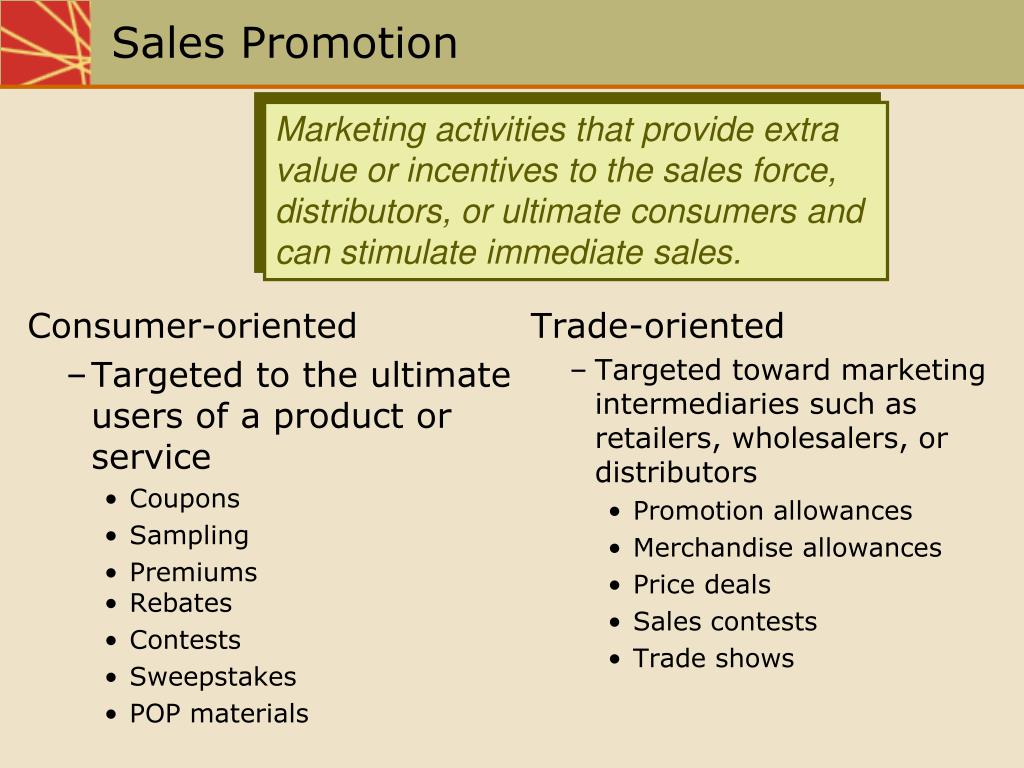 Sales Promotion

Marketing activities that provide extra value or incentives to the sales force, distributors, or ultimate consumers and can stimulate immediate sales.

Consumer-oriented
– Targeted to the ultimate users of a product or service
• Coupons
• Sampling
• Premiums
• Rebates
• Contests
• Sweepstakes
• POP materials

Trade-oriented
– Targeted toward marketing intermediaries such as retailers, wholesalers, or distributors
• Promotion allowances
• Merchandise allowances
• Price deals
• Sales contests
• Trade shows